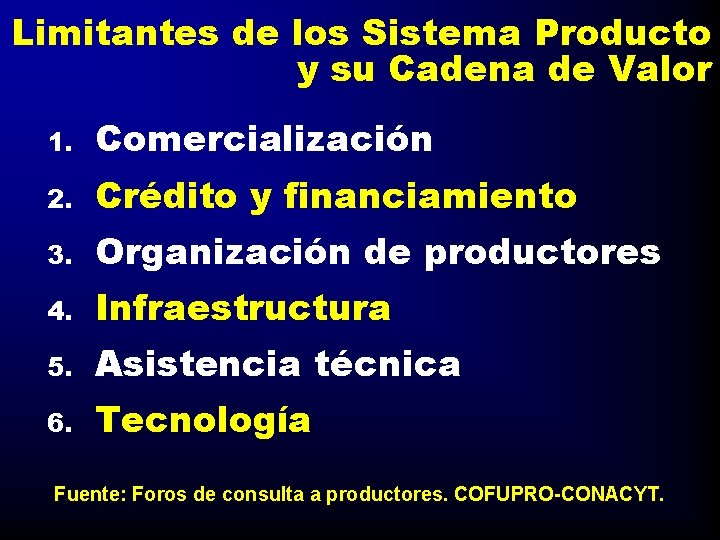 Limitantes de los Sistema Producto y su Cadena de Valor

1. Comercialización
2. Crédito y financiamiento
3. Organización de productores
4. Infraestructura
5. Asistencia técnica
6. Tecnología

Fuente: Foros de consulta a productores. COFUPRO-CONACYT.